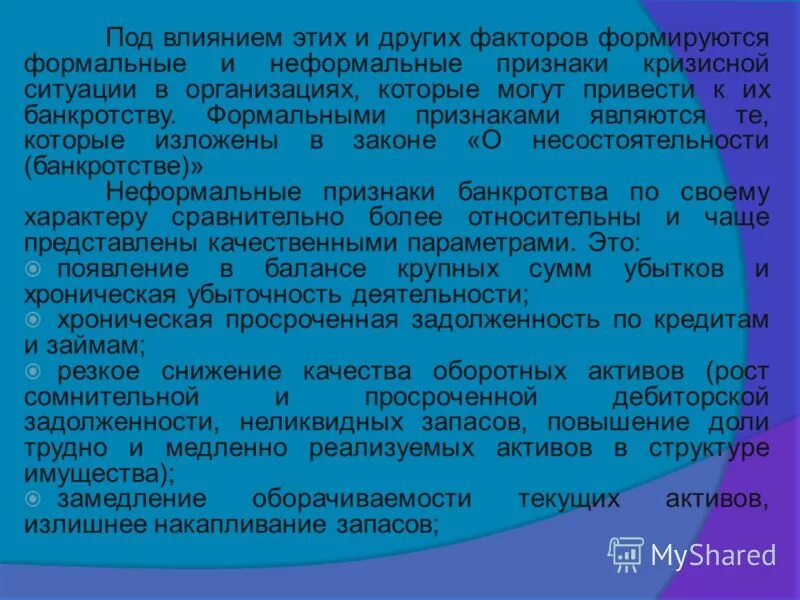 Под влиянием этих и других факторов формируются формальные и неформальные признаки кризисной ситуации в организациях, которые могут привести к их банкротству. Формальными признаками являются те, которые изложены в законе «О несостоятельности (банкротстве)»

Неформальные признаки банкротства по своему характеру сравнительно более относительны и чаще представлены качественными параметрами. Это:

появление в балансе крупных сумм убытков и хроническая убыточность деятельности;

хроническая просроченная задолженность по кредитам и займам;

резкое снижение качества оборотных активов (рост сомнительной и просроченной дебиторской задолженности, неликвидных запасов, повышение доли трудно и медленно реализуемых активов в структуре имущества);

замедление оборачиваемости текущих активов, излишнее накапливание запасов;

MyShared